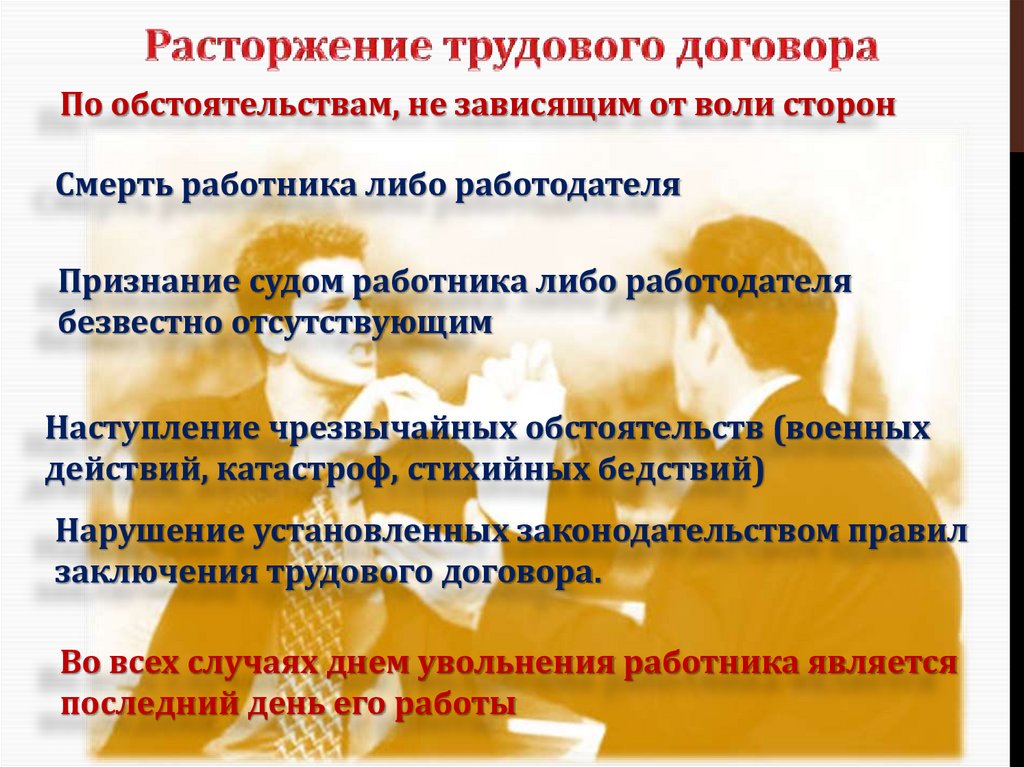 Расторжение трудового договора

По обстоятельствам, не зависящим от воли сторон

Смерть работника либо работодателя

Признание судом работника либо работодателя безвестно отсутствующим

Наступление чрезвычайных обстоятельств (военных действий, катастроф, стихийных бедствий)

Нарушение установленных законодательством правил заключения трудового договора.

Во всех случаях днем увольнения работника является последний день его работы